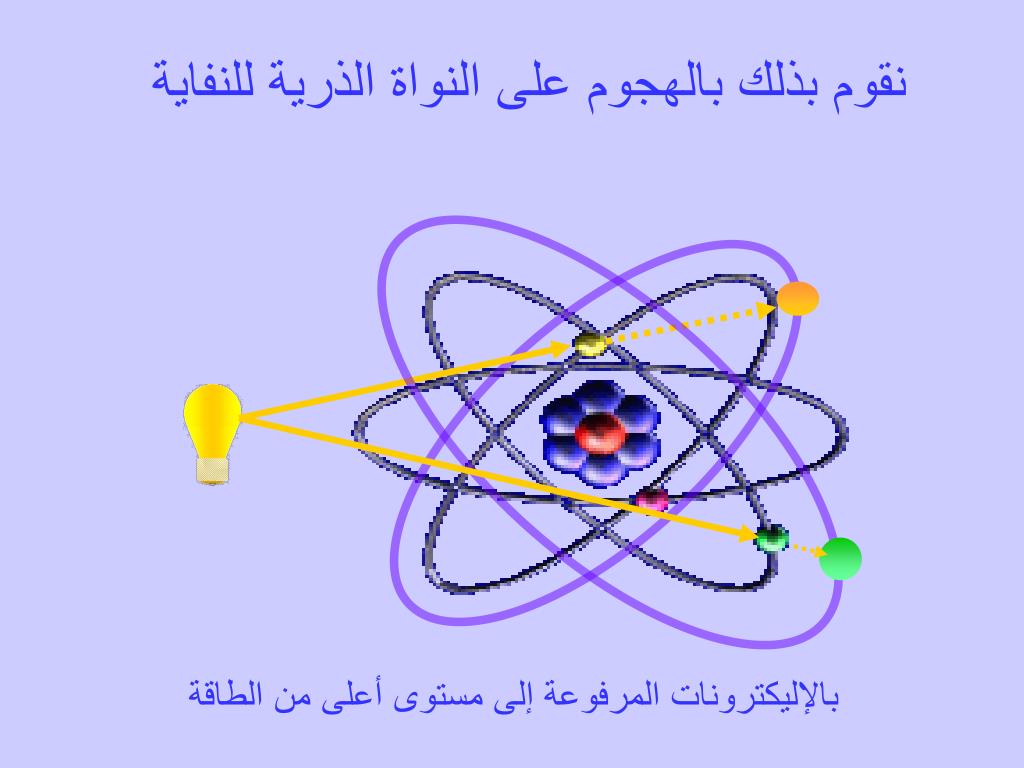 نقوم بذلك بالهجوم على النواة الذرية للنفاية

بالإليكترونات المرفوعة إلى مستوى أعلى من الطاقة